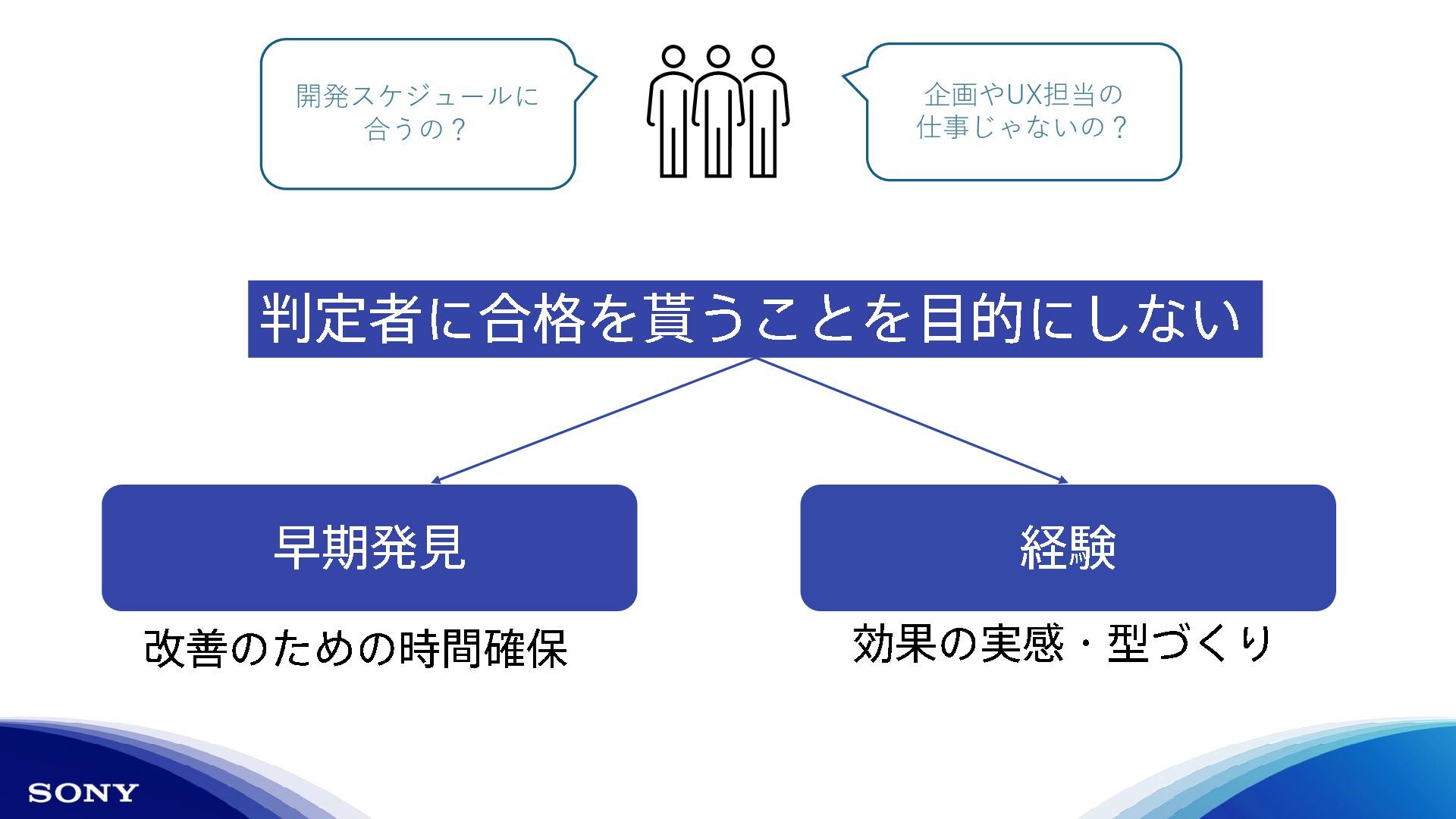 開発スケジュールに合うの？

企画やUX担当の仕事じゃないの？

判定者に合格を貰うことを目的にしない

早期発見

改善のための時間確保

経験

効果の実感・型づくり

SONY